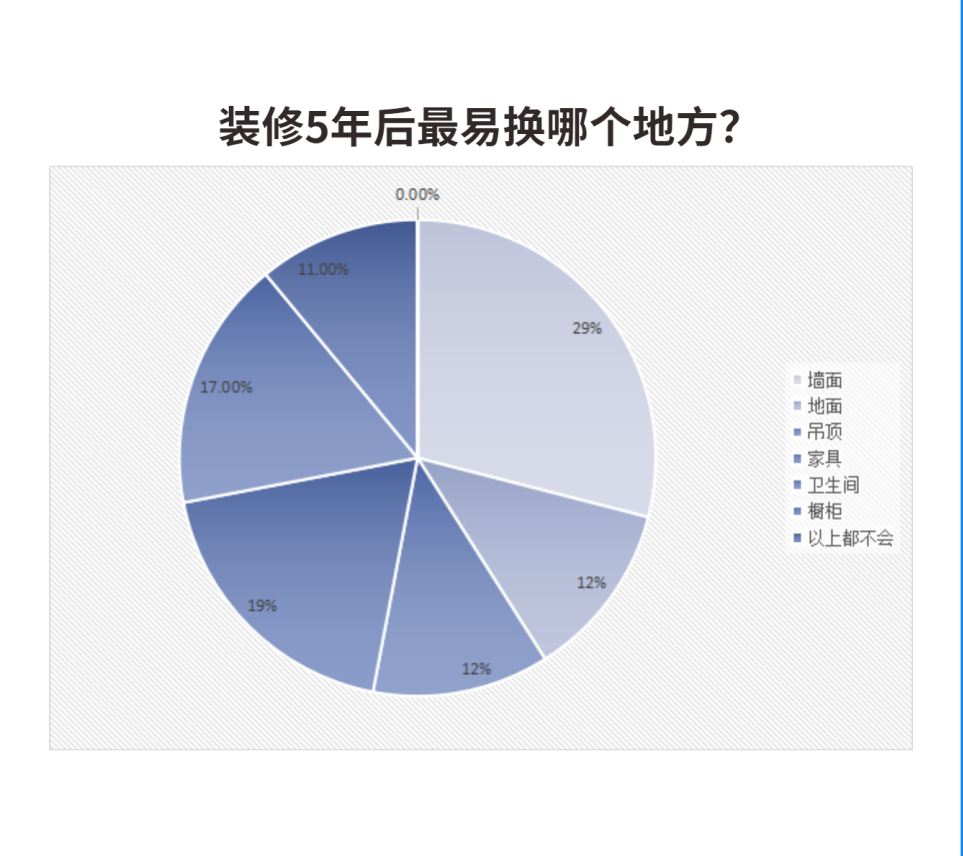 装修5年后最易换哪个地方？

0.00%
29%
12%
12%
19%
17.00%
11.00%

墙面
地面
吊顶
家具
卫生间
橱柜
以上都不会